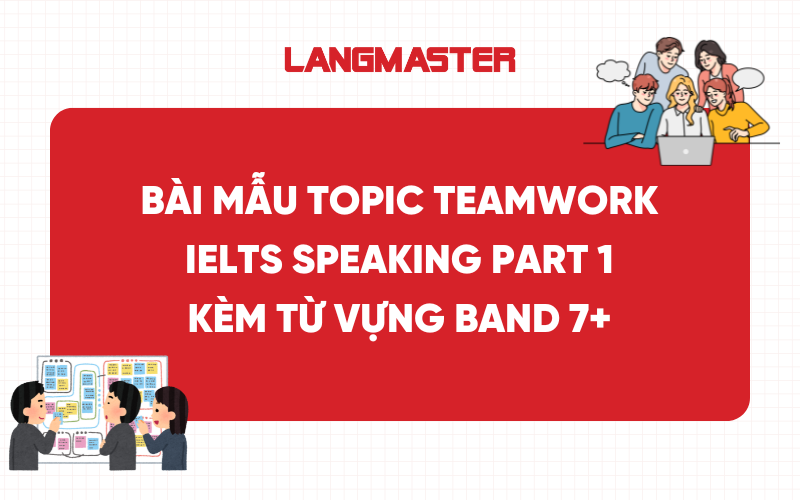 LANGMASTER

BÀI MẪU TOPIC TEAMWORK IELTS SPEAKING PART 1 KÈM TỪ VỰNG BAND 7+